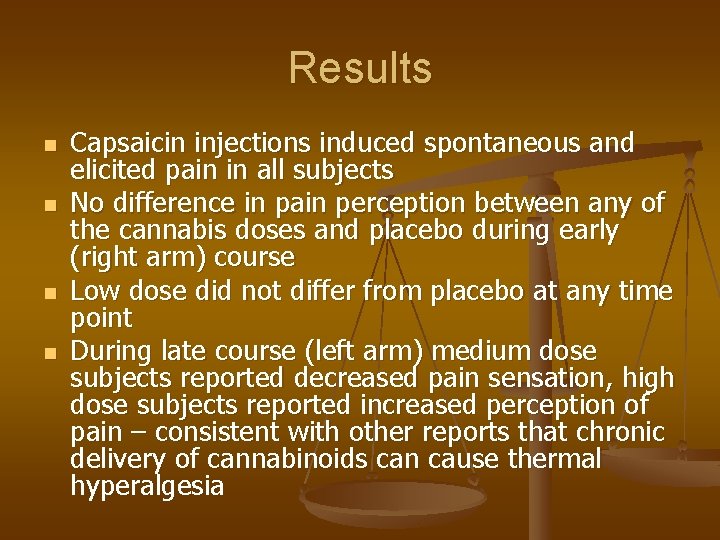 Results

- Capsaicin injections induced spontaneous and elicited pain in all subjects
- No difference in pain perception between any of the cannabis doses and placebo during early (right arm) course
- Low dose did not differ from placebo at any time point
- During late course (left arm) medium dose subjects reported decreased pain sensation, high dose subjects reported increased perception of pain – consistent with other reports that chronic delivery of cannabinoids can cause thermal hyperalgesia